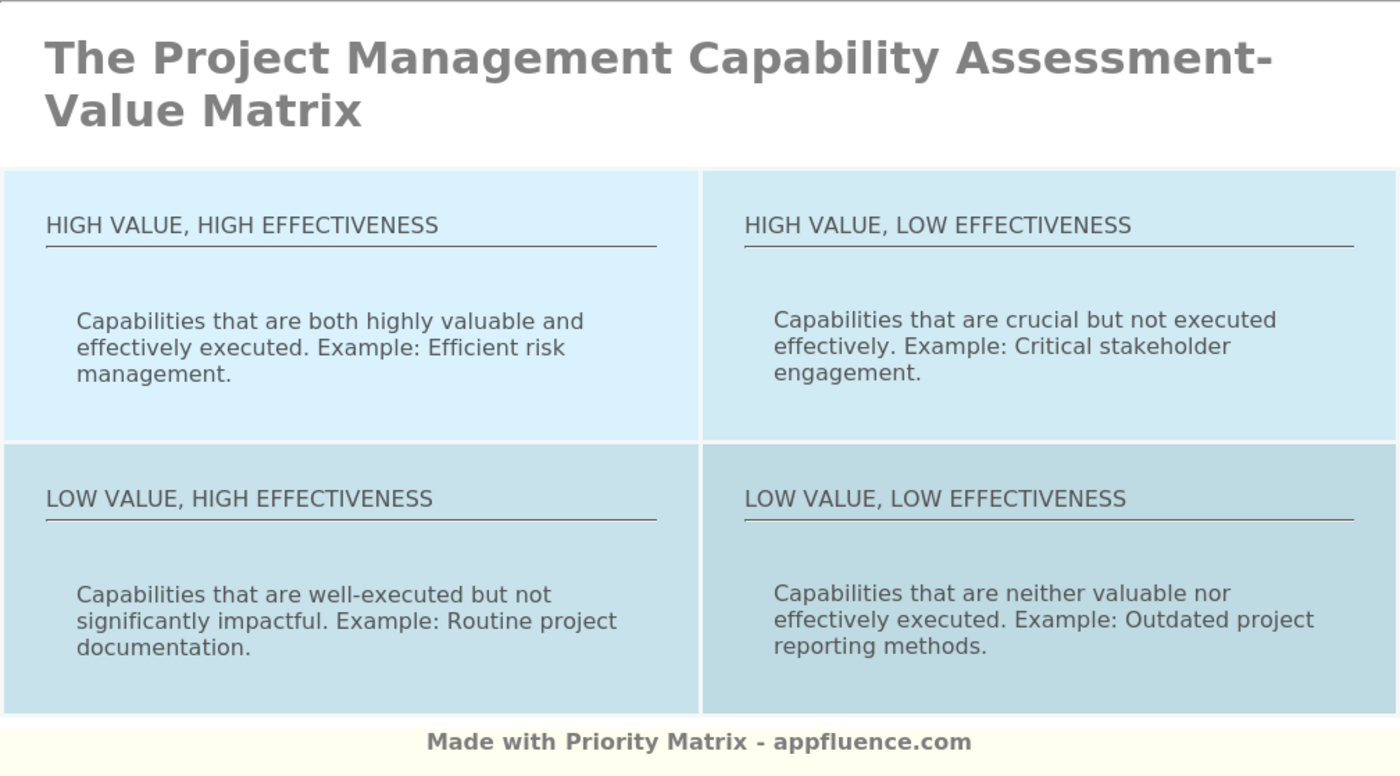 The Project Management Capability Assessment-Value Matrix

HIGH VALUE, HIGH EFFECTIVENESS

Capabilities that are both highly valuable and effectively executed. Example: Efficient risk management.

HIGH VALUE, LOW EFFECTIVENESS

Capabilities that are crucial but not executed effectively. Example: Critical stakeholder engagement.

LOW VALUE, HIGH EFFECTIVENESS

Capabilities that are well-executed but not significantly impactful. Example: Routine project documentation.

LOW VALUE, LOW EFFECTIVENESS

Capabilities that are neither valuable nor effectively executed. Example: Outdated project reporting methods.

Made with Priority Matrix - appfluence.com